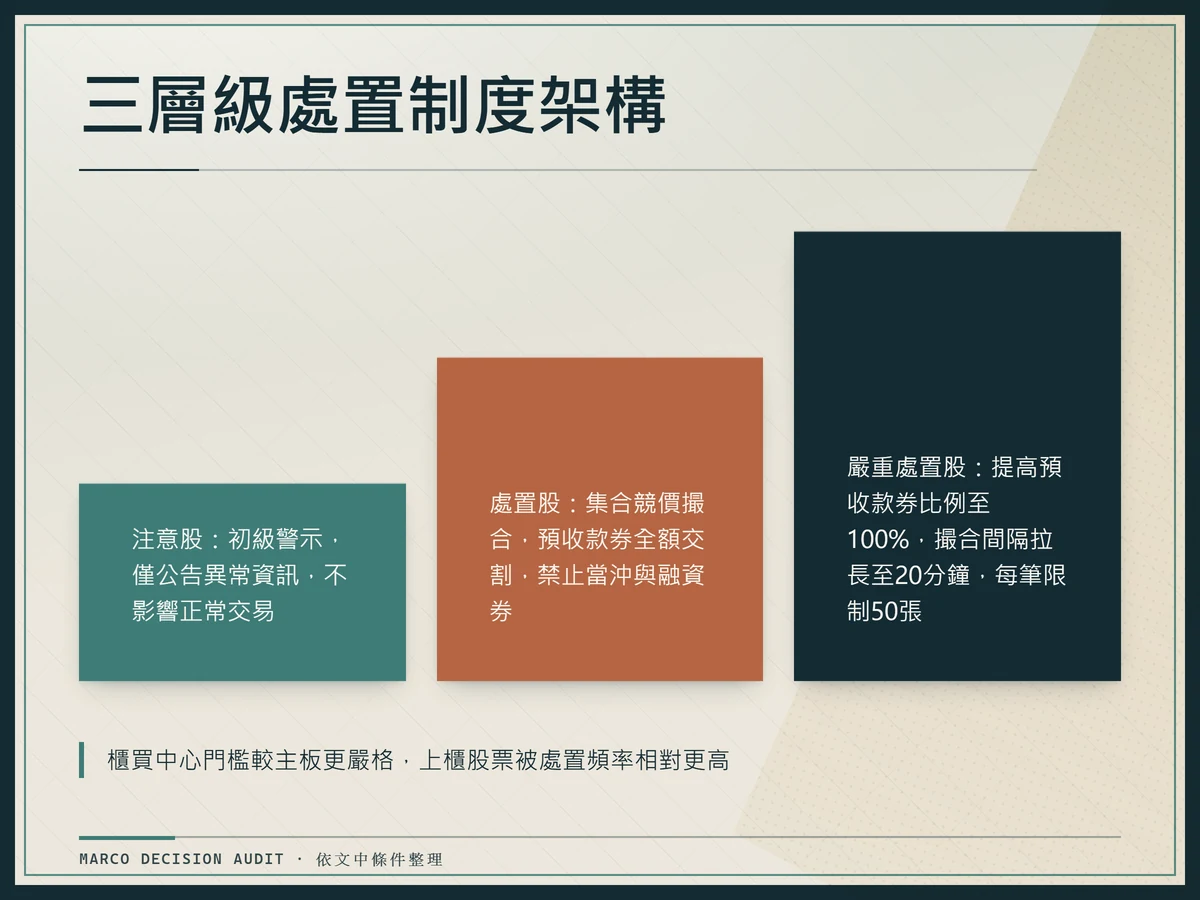 三層級處置制度架構

注意股：初級警示，僅公告異常資訊，不影響正常交易

處置股：集合競價撮合，預收款券全額交割，禁止當沖與融資券

嚴重處置股：提高預收款券比例至100%，撮合間隔拉長至20分鐘，每筆限制50張

櫃買中心門檻較主板更嚴格，上櫃股票被處置頻率相對更高

MARCO DECISION AUDIT · 依文中條件整理